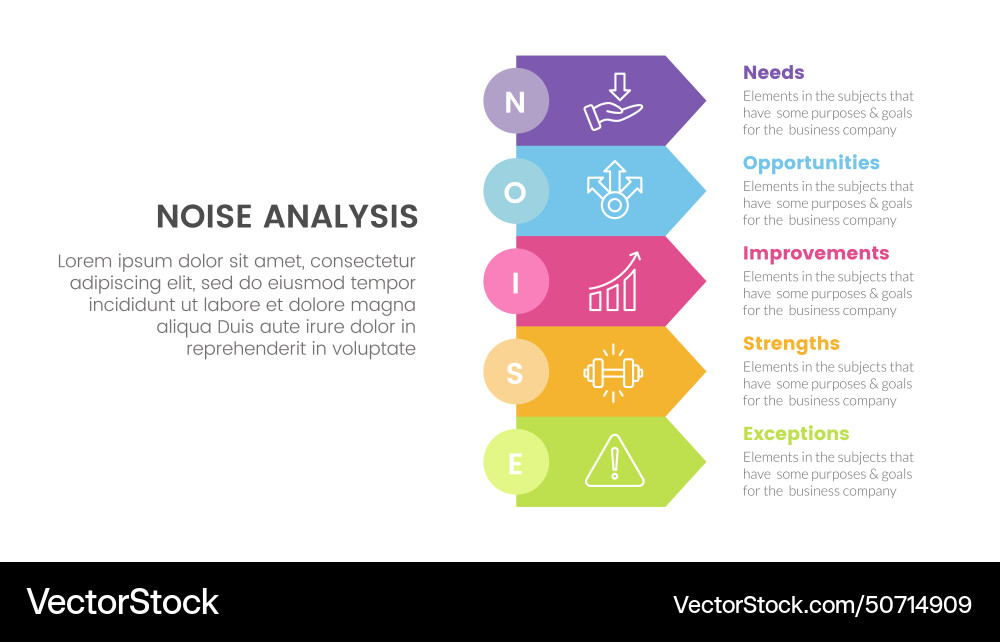 NOISE ANALYSIS

Lorem ipsum dolor sit amet, consectetur adipiscing elit, sed do eiusmod tempor incididunt ut labore et dolore magna aliqua Duis aute irure dolor in reprehenderit in voluptate

N

O

I

S

E

Needs
Elements in the subjects that have some purposes & goals for the business company

Opportunities
Elements in the subjects that have some purposes & goals for the business company

Improvements
Elements in the subjects that have some purposes & goals for the business company

Strengths
Elements in the subjects that have some purposes & goals for the business company

Exceptions
Elements in the subjects that have some purposes & goals for the business company

VectorStock

VectorStock.com/50714909